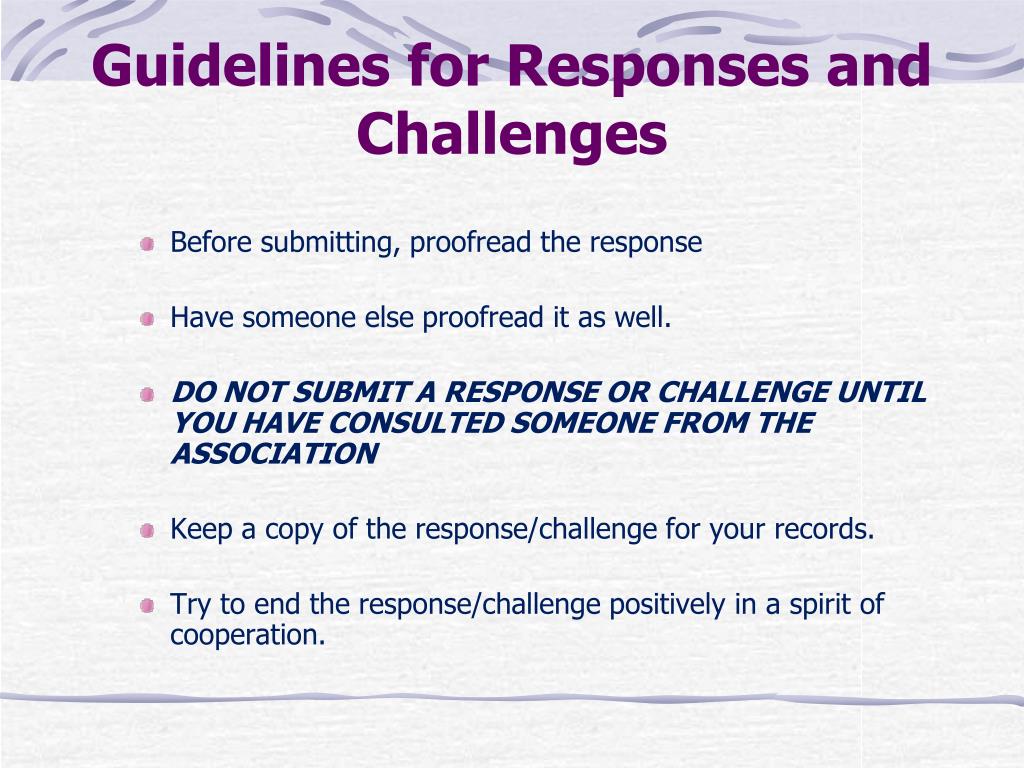 Guidelines for Responses and Challenges

Before submitting, proofread the response

Have someone else proofread it as well.

DO NOT SUBMIT A RESPONSE OR CHALLENGE UNTIL YOU HAVE CONSULTED SOMEONE FROM THE ASSOCIATION

Keep a copy of the response/challenge for your records.

Try to end the response/challenge positively in a spirit of cooperation.